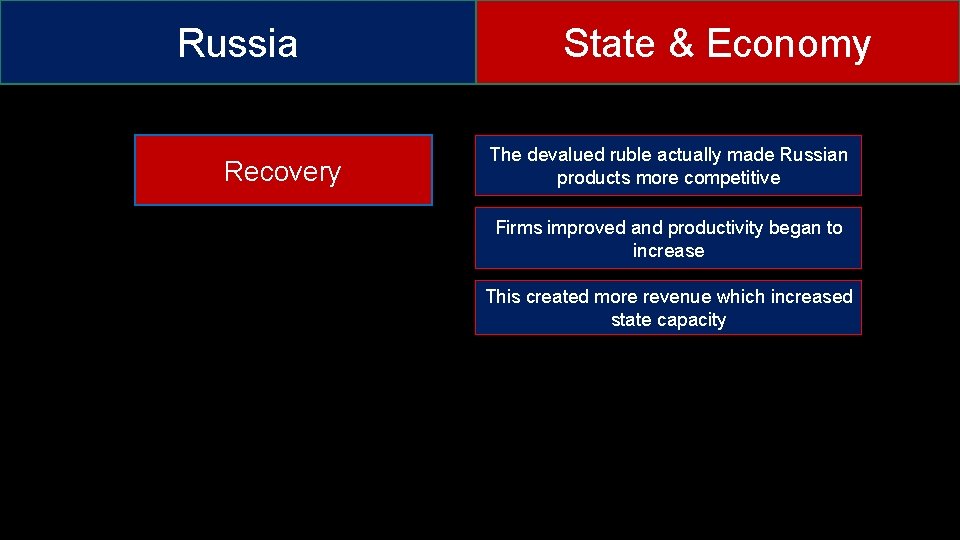 Russia

State & Economy

Recovery

The devalued ruble actually made Russian products more competitive

Firms improved and productivity began to increase

This created more revenue which increased state capacity